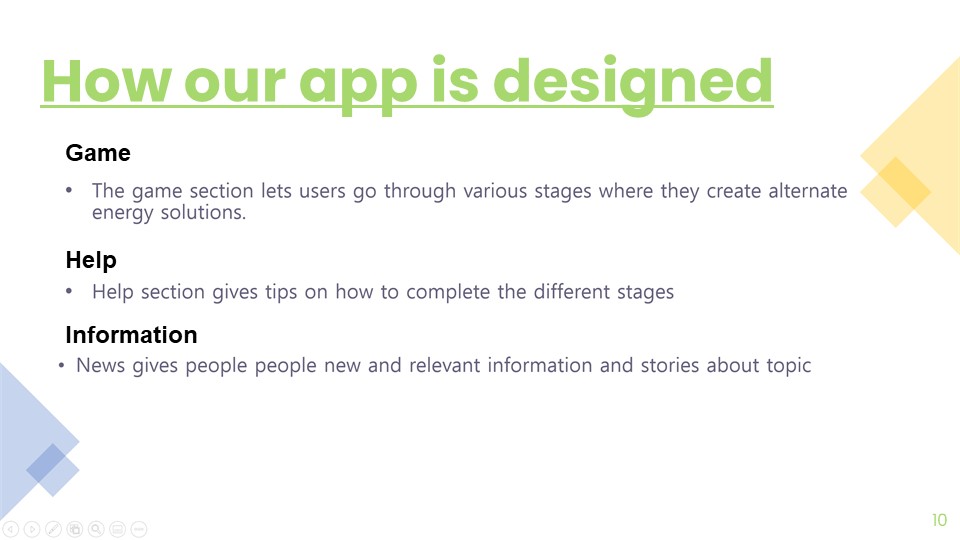 How our app is designed

Game

• The game section lets users go through various stages where they create alternate energy solutions.

Help

• Help section gives tips on how to complete the different stages

Information

• News gives people people new and relevant information and stories about topic

10